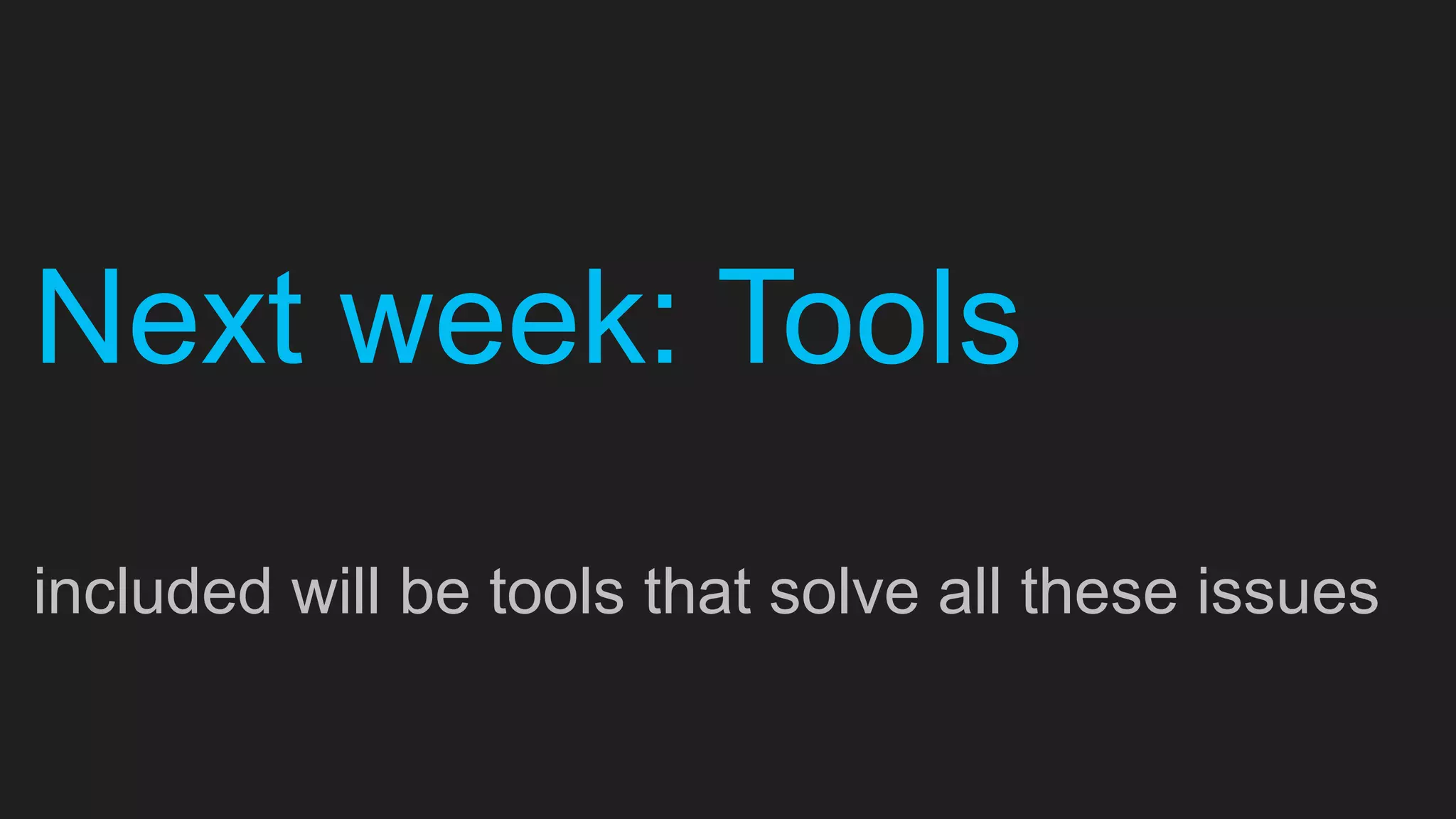 Next week: Tools

included will be tools that solve all these issues